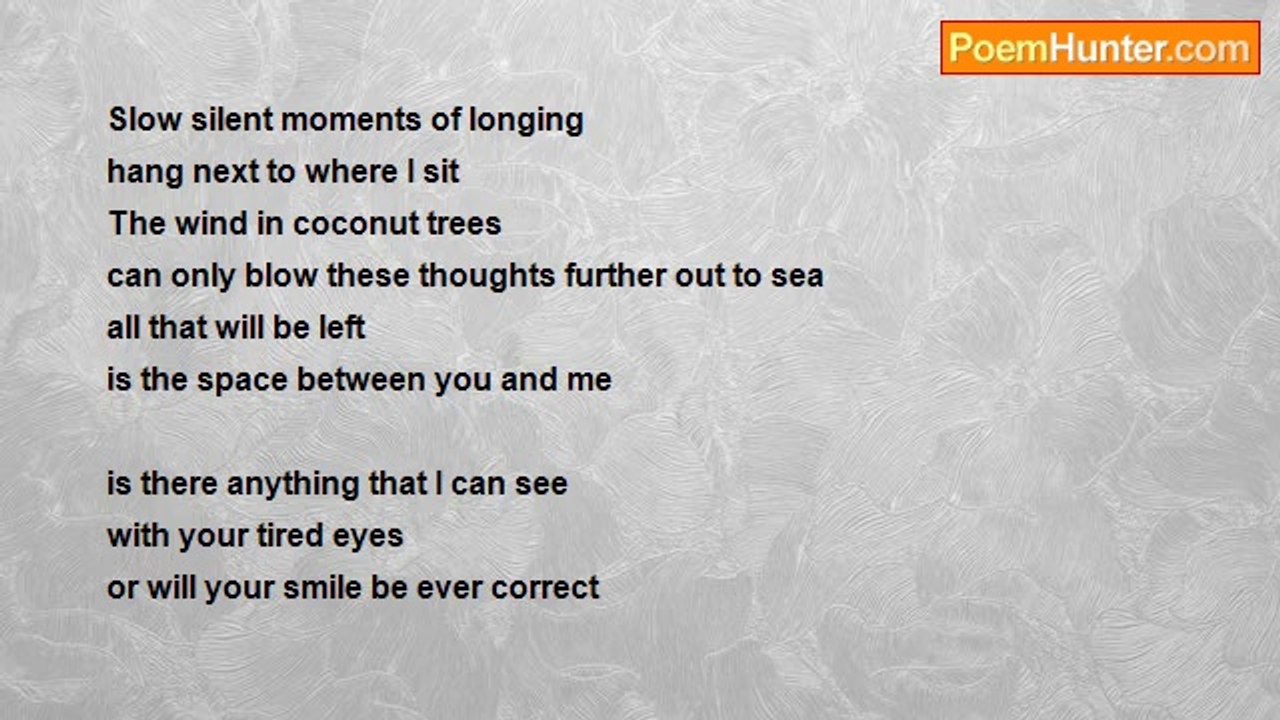 PoemHunter.com

Slow silent moments of longing
hang next to where I sit
The wind in coconut trees
can only blow these thoughts further out to sea
all that will be left
is the space between you and me

is there anything that I can see
with your tired eyes
or will your smile be ever correct